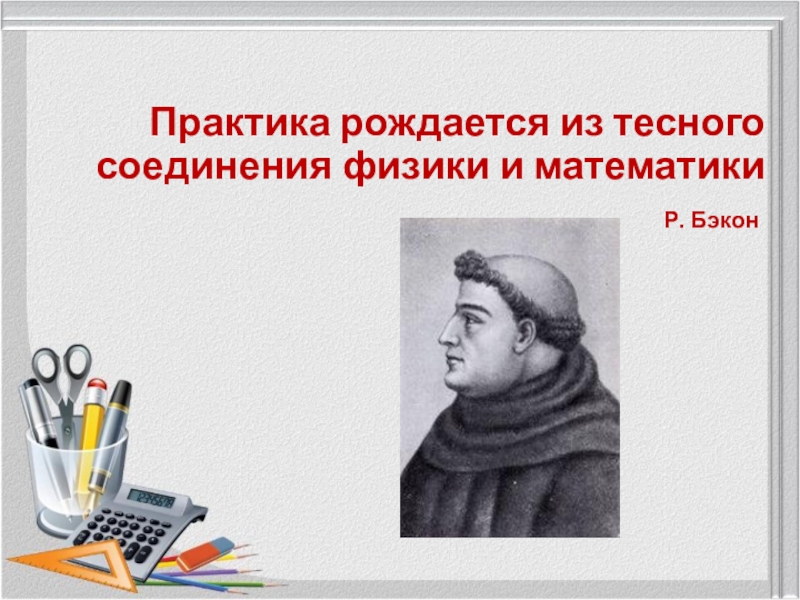 Практика рождается из тесного соединения физики и математики

Р. Бэкон

12345678